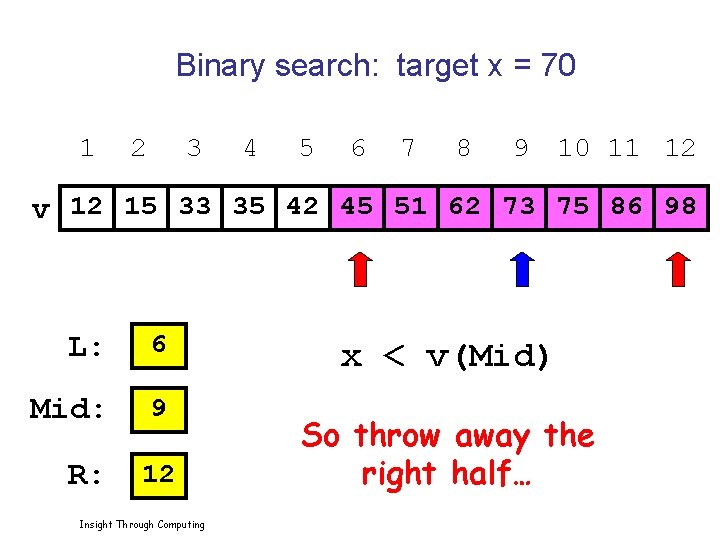 Binary search: target x = 70

|   | 1 | 2 | 3 | 4 | 5 | 6 | 7 | 8 | 9 | 10 | 11 | 12 |
|---|---|---|---|---|---|---|---|---|---|---|---|---|
| v | 12 | 15 | 33 | 35 | 42 | 45 | 51 | 62 | 73 | 75 | 86 | 98 |

L: 6

Mid: 9

R: 12

x < v(Mid)

So throw away the right half…

Insight Through Computing